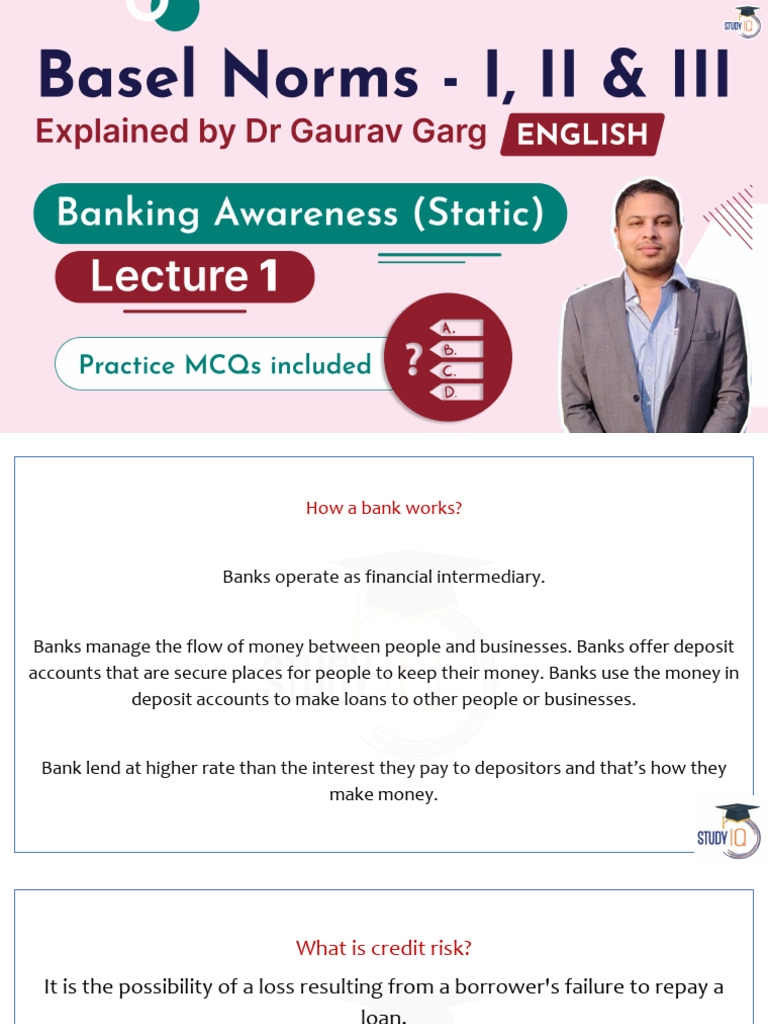 STUDY IQ

Basel Norms - I, II & III
Explained by Dr Gaurav Garg ENGLISH

Banking Awareness (Static)
Lecture 1

Practice MCQs included
? A. B. C. D.

How a bank works?

Banks operate as financial intermediary.

Banks manage the flow of money between people and businesses. Banks offer deposit accounts that are secure places for people to keep their money. Banks use the money in deposit accounts to make loans to other people or businesses.

Bank lend at higher rate than the interest they pay to depositors and that's how they make money.

STUDY IQ

What is credit risk?

It is the possibility of a loss resulting from a borrower's failure to repay a loan.